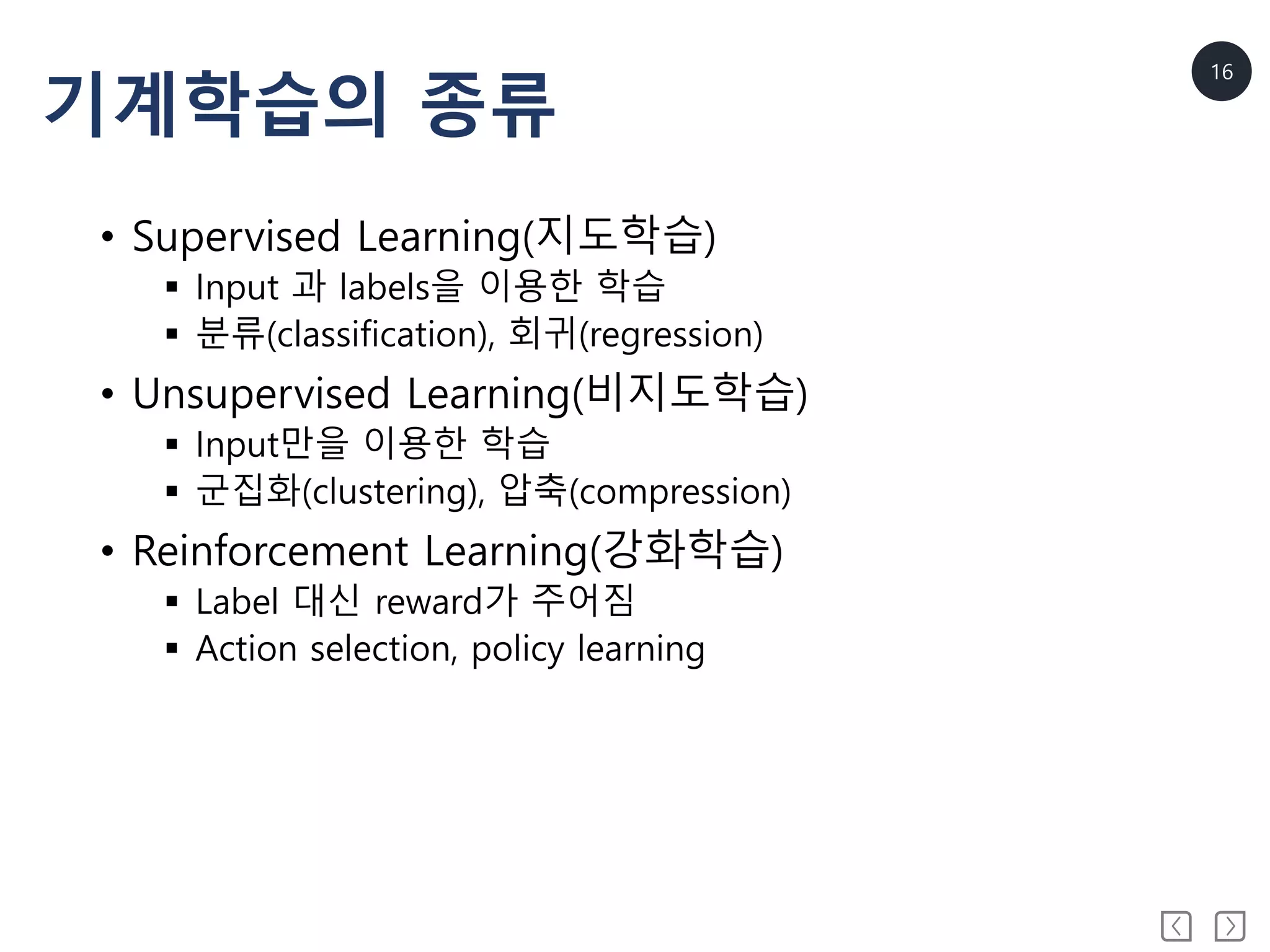 기계학습의 종류

16

• Supervised Learning(지도학습)
▪ Input 과 labels을 이용한 학습
▪ 분류(classification), 회귀(regression)

• Unsupervised Learning(비지도학습)
▪ Input만을 이용한 학습
▪ 군집화(clustering), 압축(compression)

• Reinforcement Learning(강화학습)
▪ Label 대신 reward가 주어짐
▪ Action selection, policy learning